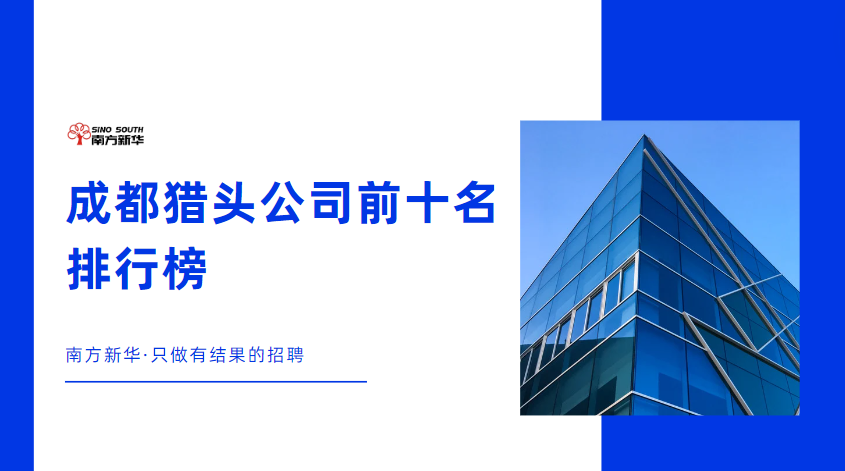 SINO SOUTH
南方新华

成都猎头公司前十名排行榜

南方新华·只做有结果的招聘